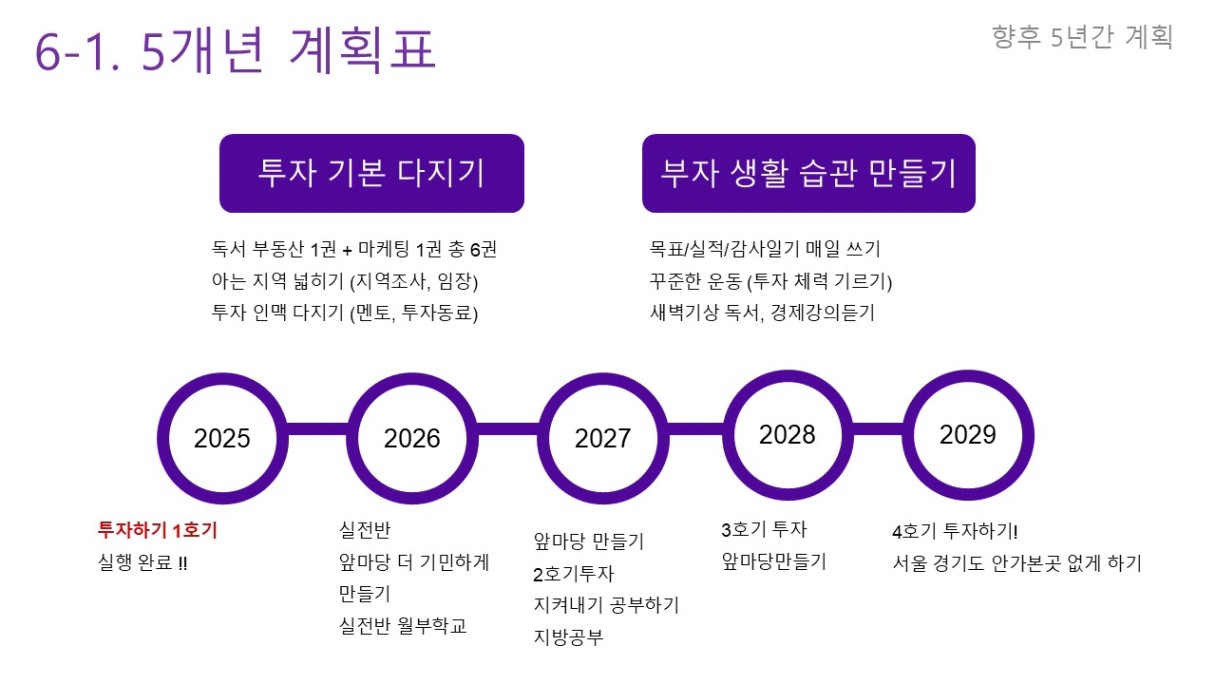 6-1. 5개년 계획표

향후 5년간 계획

투자 기본 다지기

독서 부동산 1권 + 마케팅 1권 총 6권
아는 지역 넓히기 (지역조사, 임장)
투자 인맥 다지기 (멘토, 투자동료)

부자 생활 습관 만들기

목표/실적/감사일기 매일 쓰기
꾸준한 운동 (투자 체력 기르기)
새벽기상 독서, 경제강의듣기

2025

2026

2027

2028

2029

투자하기 1호기
실행 완료 !!

실전반
앞마당 더 기민하게 만들기
실전반 월부학교

앞마당 만들기
2호기투자
지켜내기 공부하기
지방공부

3호기 투자
앞마당만들기

4호기 투자하기!
서울 경기도 안가본곳 없게 하기